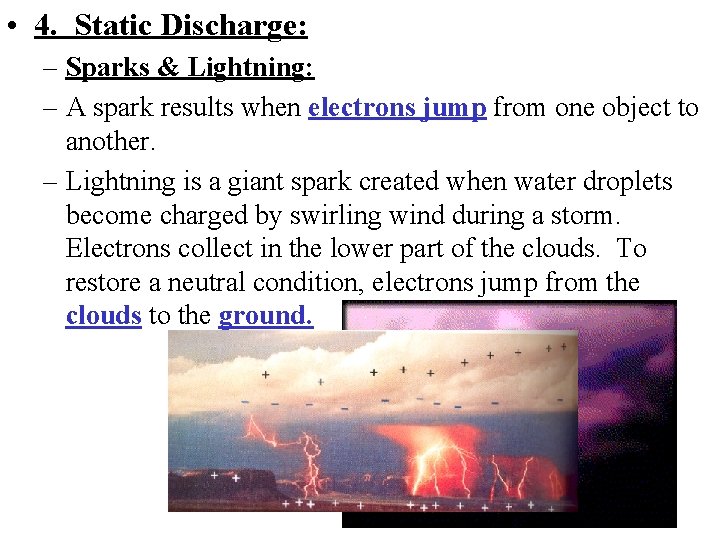 • 4. Static Discharge:

– Sparks & Lightning:

– A spark results when electrons jump from one object to another.

– Lightning is a giant spark created when water droplets become charged by swirling wind during a storm. Electrons collect in the lower part of the clouds. To restore a neutral condition, electrons jump from the clouds to the ground.